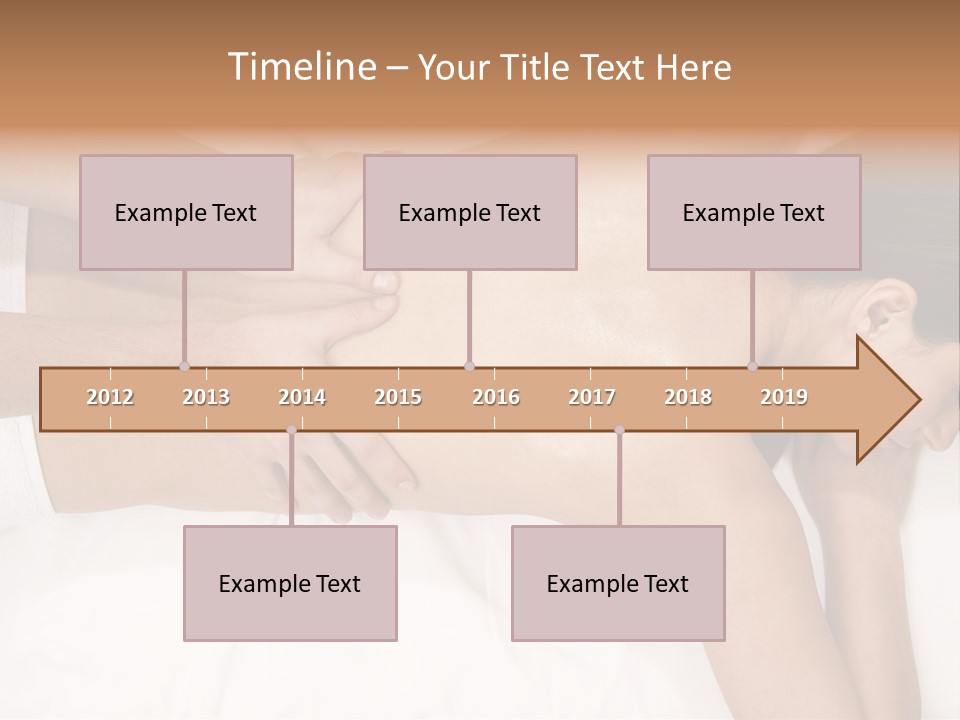 Timeline – Your Title Text Here

Example Text

Example Text

Example Text

2012 2013 2014 2015 2016 2017 2018 2019

Example Text

Example Text